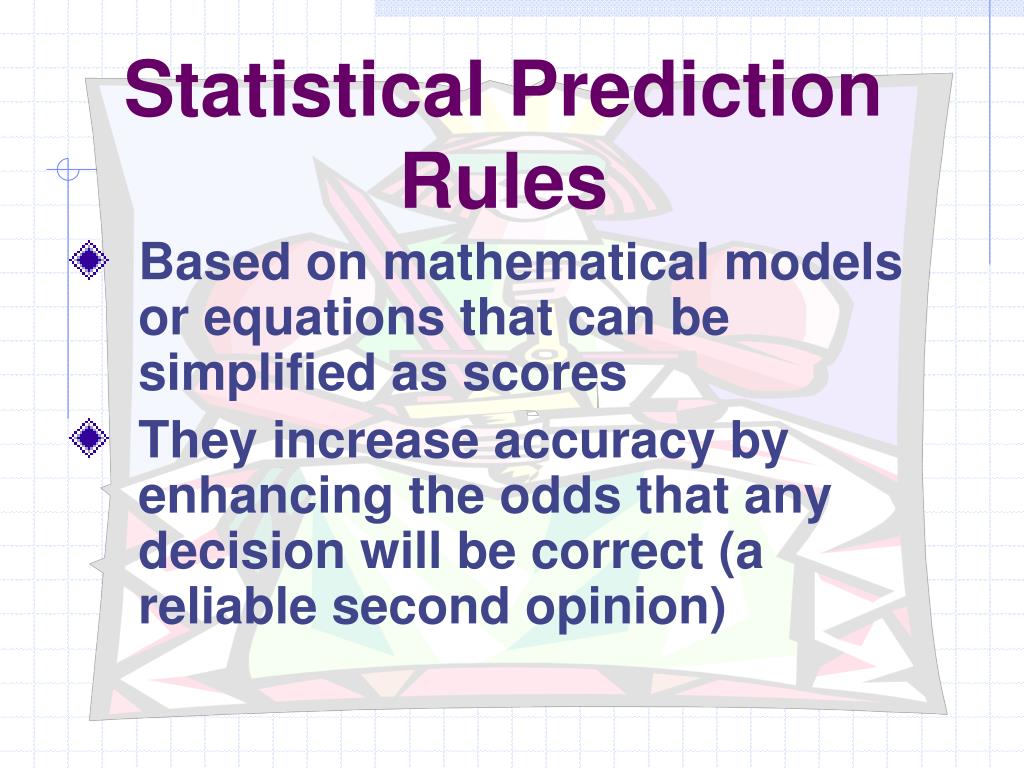 Statistical Prediction Rules

Based on mathematical models or equations that can be simplified as scores

They increase accuracy by enhancing the odds that any decision will be correct (a reliable second opinion)